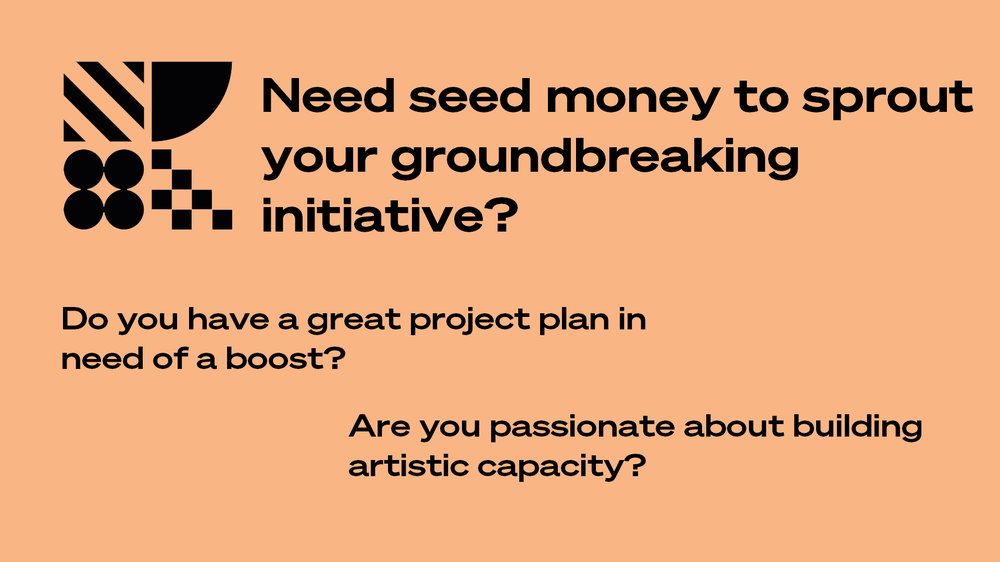 Need seed money to sprout your groundbreaking initiative?

Do you have a great project plan in need of a boost?

Are you passionate about building artistic capacity?